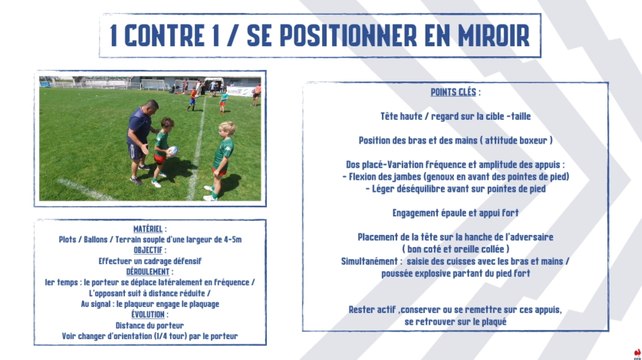 1 CONTRE 1 / SE POSITIONNER EN MIROIR

MATÉRIEL :
Plots / Ballons / Terrain souple d'une largeur de 4-5m
OBJECTIF :
Effectuer un cadrage défensif
DÉROULEMENT :
1er temps : le porteur se déplace latéralement en fréquence /
L'opposant suit à distance réduite /
Au signal : le plaqueur engage le plaquage
ÉVOLUTION :
Distance du porteur
Voir changer d'orientation (1/4 tour) par le porteur

POINTS CLÉS :

Tête haute / regard sur la cible -taille

Position des bras et des mains ( attitude boxeur )

Dos placé-Variation fréquence et amplitude des appuis :
- Flexion des jambes (genoux en avant des pointes de pied)
- Léger déséquilibre avant sur pointes de pied

Engagement épaule et appui fort

Placement de la tête sur la hanche de l'adversaire
( bon coté et oreille collée )
Simultanément : saisie des cuisses avec les bras et mains /
poussée explosive partant du pied fort

Rester actif ,conserver ou se remettre sur ces appuis,
se retrouver sur le plaqué